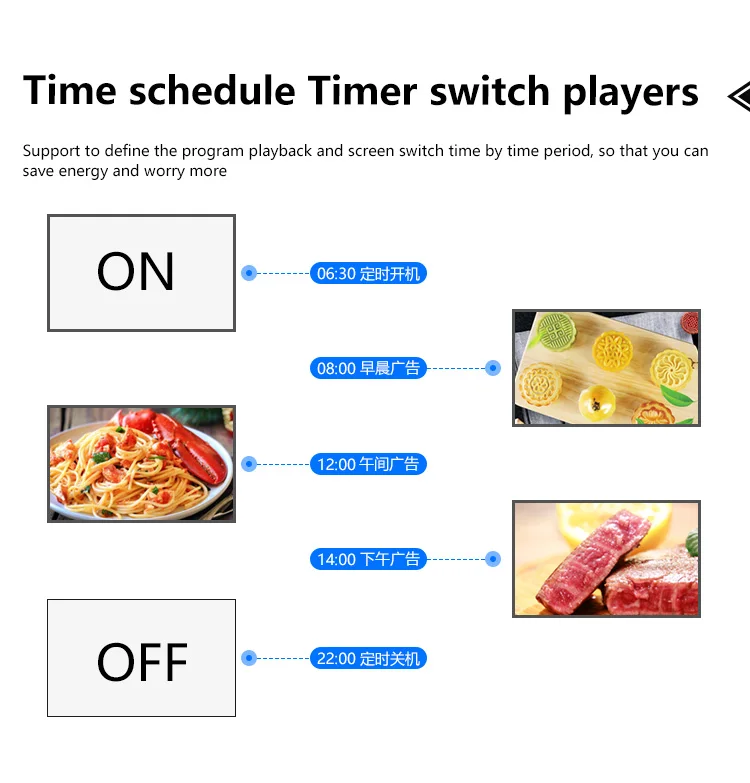 Time schedule Timer switch players

Support to define the program playback and screen switch time by time period, so that you can save energy and worry more

ON

06:30 定时开机

08:00 早晨广告

12:00 午间广告

14:00 下午广告

OFF

22:00 定时关机